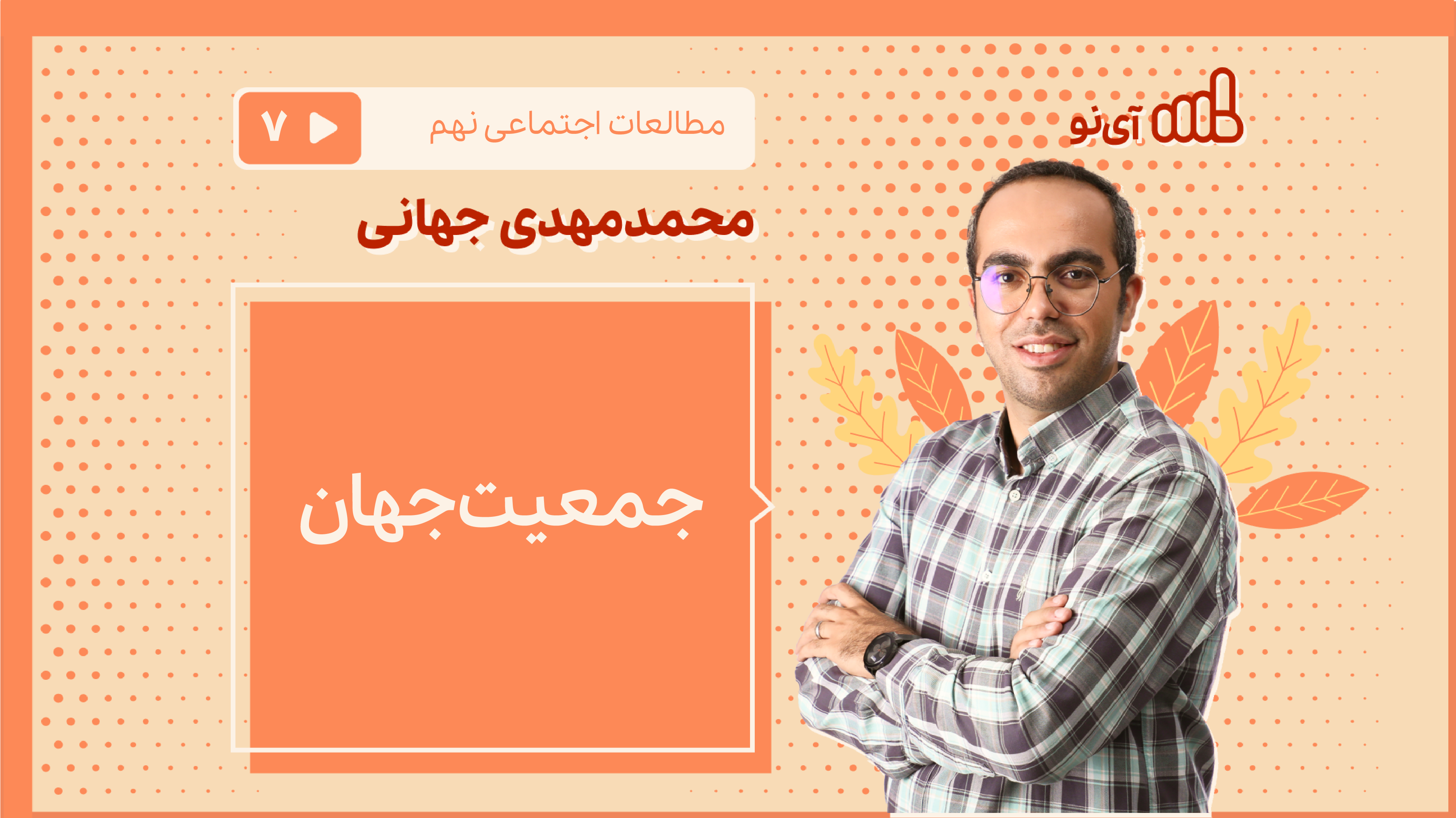 آی‌نو

مطالعات اجتماعی نهم ۷

محمدمهدی جهانی

جمعیت‌جهان